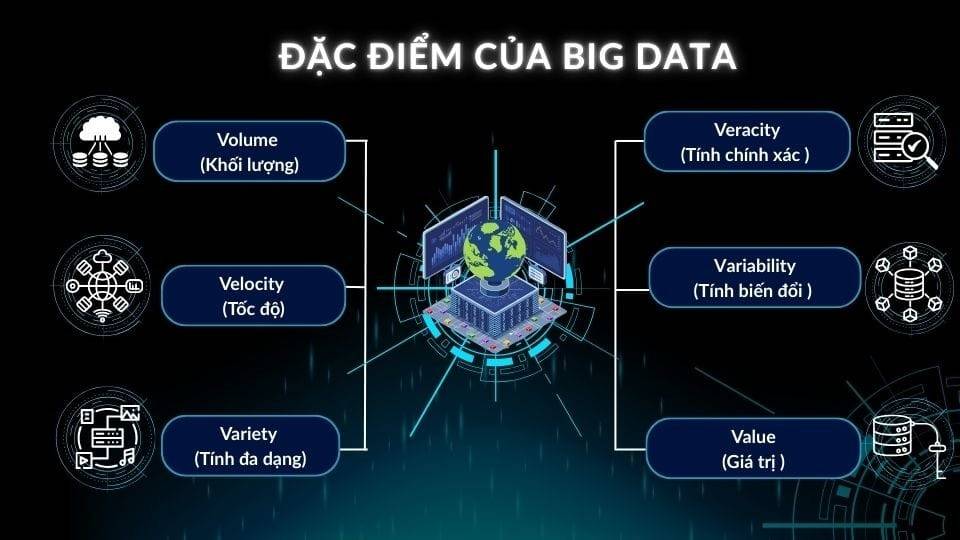 ĐẶC ĐIỂM CỦA BIG DATA

Volume
(Khối lượng)

Velocity
(Tốc độ)

Variety
(Tính đa dạng)

Veracity
(Tính chính xác )

Variability
(Tính biến đổi )

Value
(Giá trị )